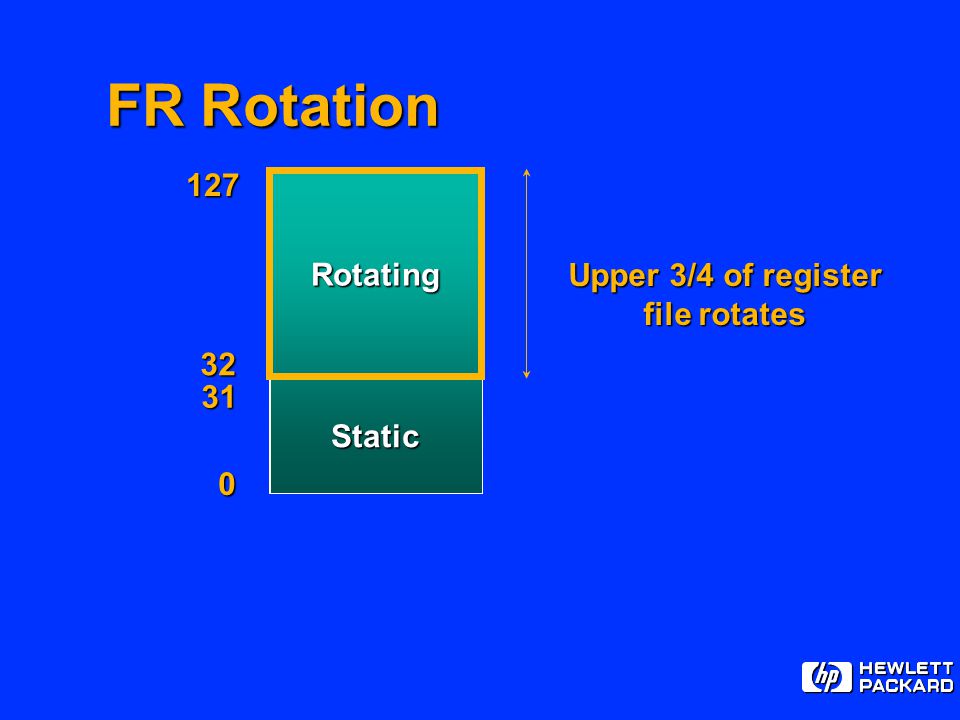 FR Rotation

127

Rotating

32
31

Static

0

Upper 3/4 of register file rotates

hp HEWLETT PACKARD